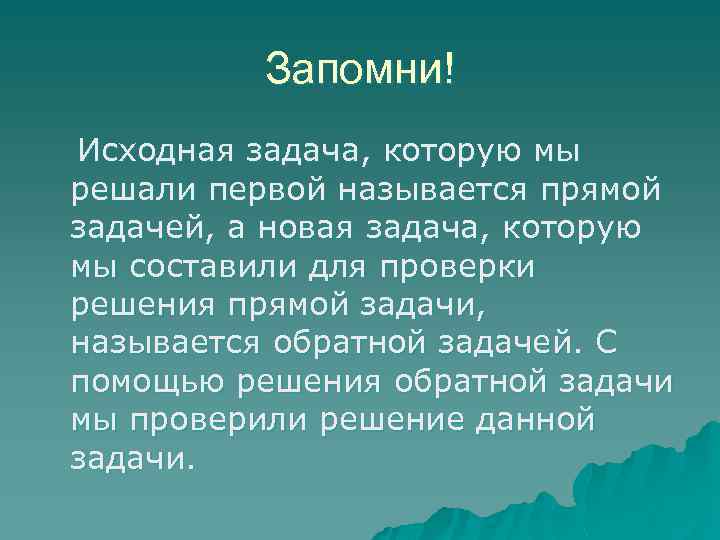 Запомни!

Исходная задача, которую мы решали первой называется прямой задачей, а новая задача, которую мы составили для проверки решения прямой задачи, называется обратной задачей. С помощью решения обратной задачи мы проверили решение данной задачи.